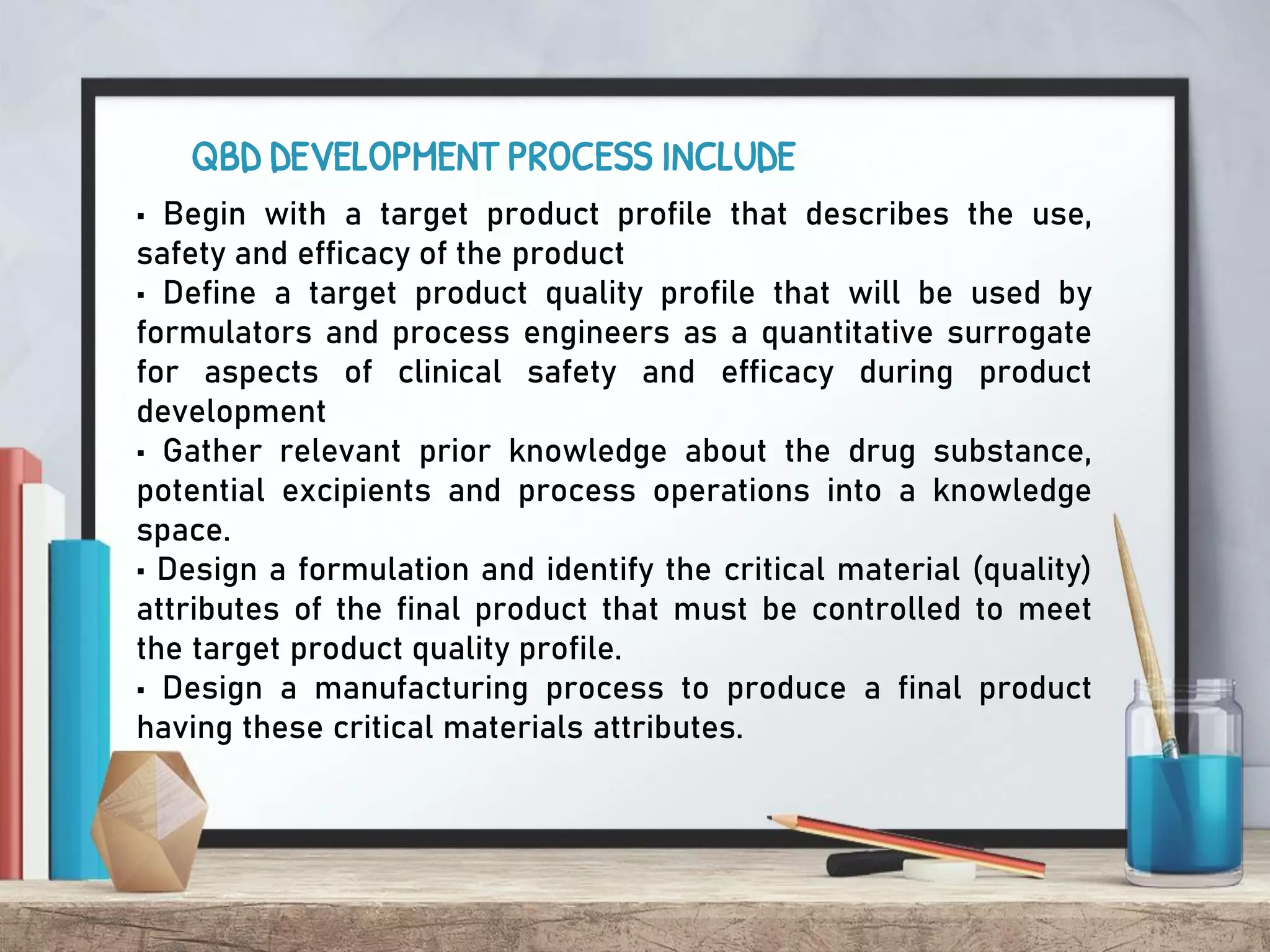 QBD DEVELOPMENT PROCESS INCLUDE

▪ Begin with a target product profile that describes the use, safety and efficacy of the product

▪ Define a target product quality profile that will be used by formulators and process engineers as a quantitative surrogate for aspects of clinical safety and efficacy during product development

▪ Gather relevant prior knowledge about the drug substance, potential excipients and process operations into a knowledge space.

▪ Design a formulation and identify the critical material (quality) attributes of the final product that must be controlled to meet the target product quality profile.

▪ Design a manufacturing process to produce a final product having these critical materials attributes.